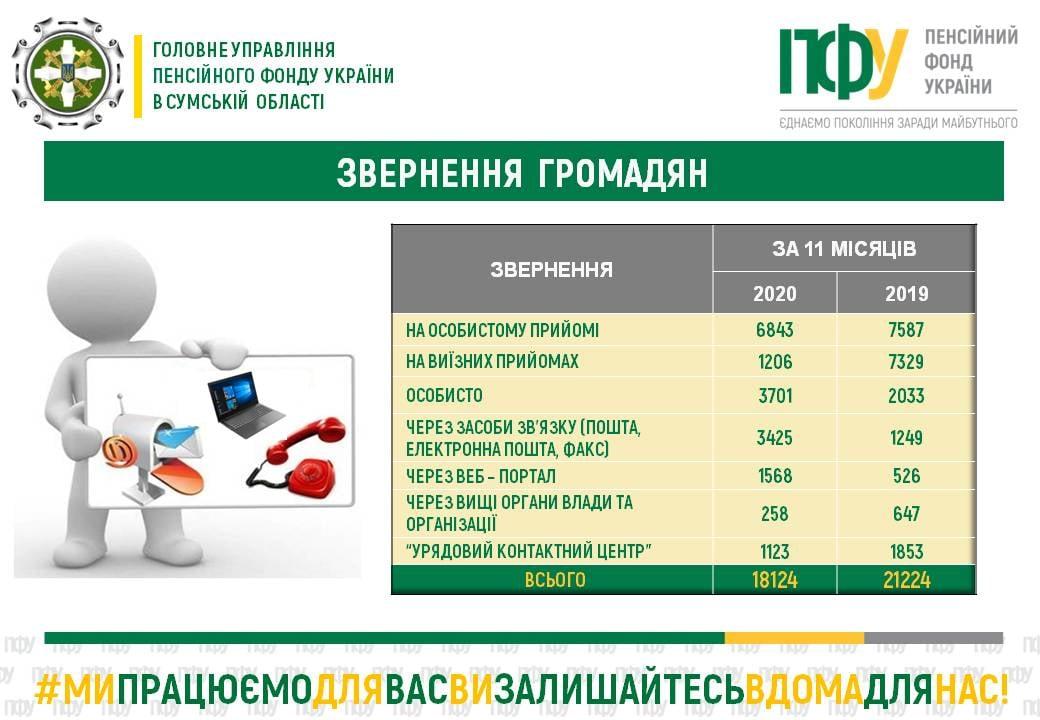 ГОЛОВНЕ УПРАВЛІННЯ ПЕНСІЙНОГО ФОНДУ УКРАЇНИ В СУМСЬКІЙ ОБЛАСТІ

ПФУ ПЕНСІЙНИЙ ФОНД УКРАЇНИ

ЄДНАЄМО ПОКОЛІННЯ ЗАРАДИ МАЙБУТНЬОГО

ЗВЕРНЕННЯ ГРОМАДЯН

| ЗВЕРНЕННЯ | ЗА 11 МІСЯЦІВ 2020 | ЗА 11 МІСЯЦІВ 2019 |
|---|---|---|
| НА ОСОБИСТОМУ ПРИЙОМІ | 6843 | 7587 |
| НА ВИЇЗНИХ ПРИЙОМАХ | 1206 | 7329 |
| ОСОБИСТО | 3701 | 2033 |
| ЧЕРЕЗ ЗАСОБИ ЗВ'ЯЗКУ (ПОШТА, ЕЛЕКТРОННА ПОШТА, ФАКС) | 3425 | 1249 |
| ЧЕРЕЗ ВЕБ – ПОРТАЛ | 1568 | 526 |
| ЧЕРЕЗ ВИЩІ ОРГАНИ ВЛАДИ ТА ОРГАНІЗАЦІЇ | 258 | 647 |
| "УРЯДОВИЙ КОНТАКТНИЙ ЦЕНТР" | 1123 | 1853 |
| ВСЬОГО | 18124 | 21224 |

#МИПРАЦЮЄМОДЛЯВАСВИЗАЛИШАЙТЕСЬВДОМАДЛЯНАС!